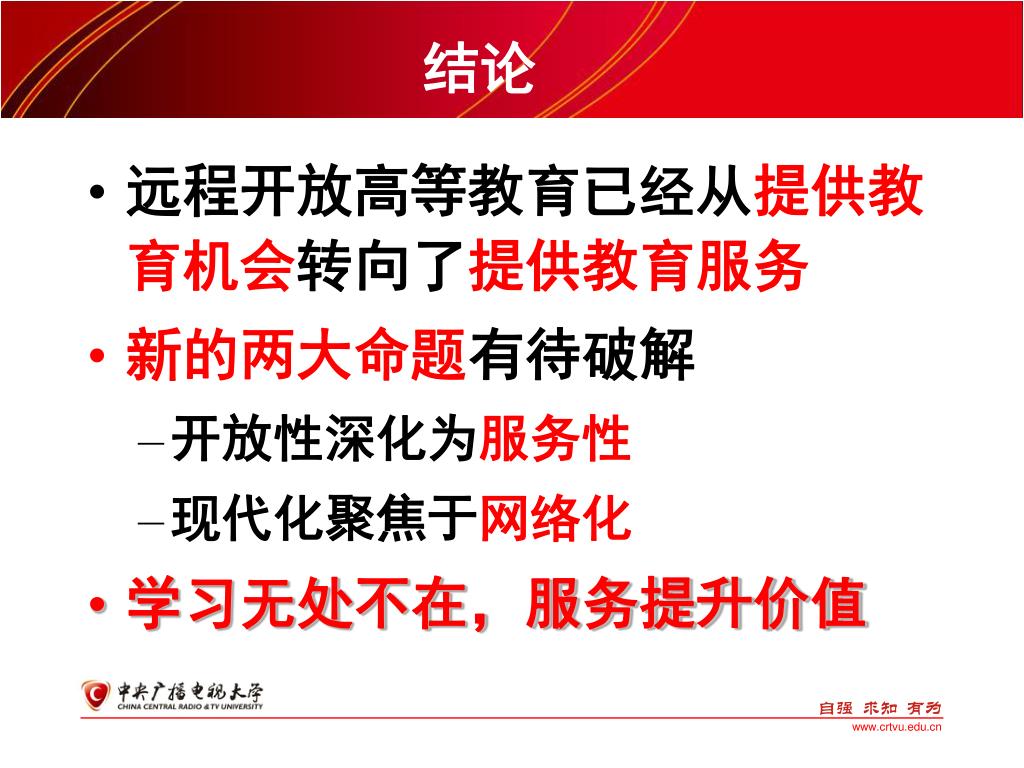 结论

• 远程开放高等教育已经从提供教育机会转向了提供教育服务

• 新的两大命题有待破解

– 开放性深化为服务性

– 现代化聚焦于网络化

• 学习无处不在，服务提升价值

中央广播电视大学
CHINA CENTRAL RADIO & TV UNIVERSITY

自强 求知 有为
www.crtvu.edu.cn